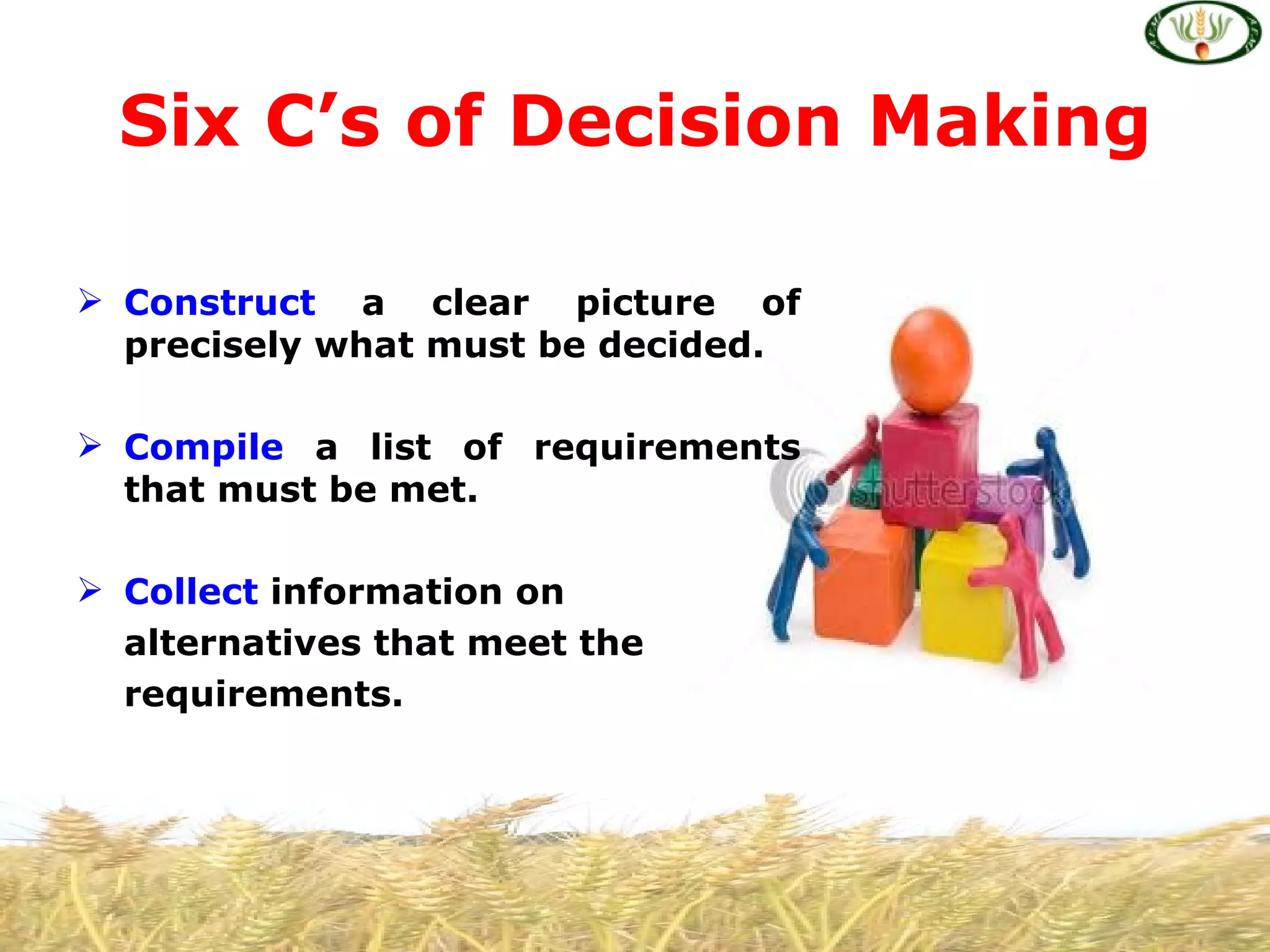 Six C’s of Decision Making

➢ Construct a clear picture of precisely what must be decided.

➢ Compile a list of requirements that must be met.

➢ Collect information on alternatives that meet the requirements.

shutterstock